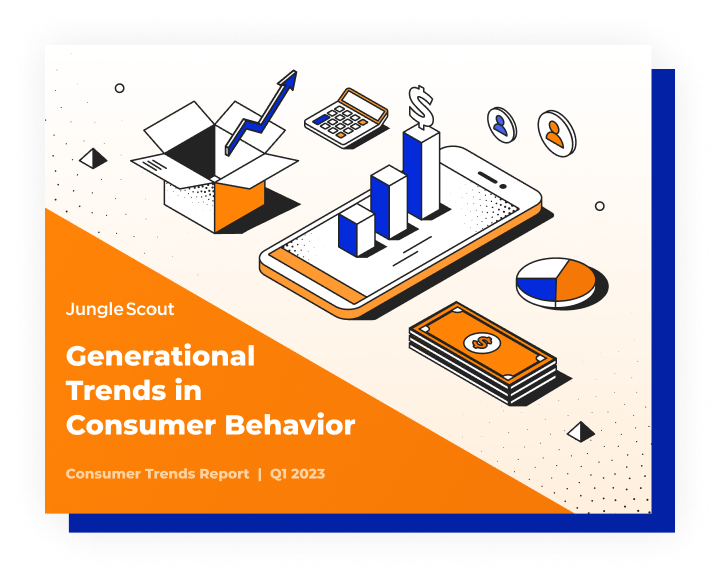 $

$

Jungle Scout

Generational Trends in Consumer Behavior

Consumer Trends Report | Q1 2023